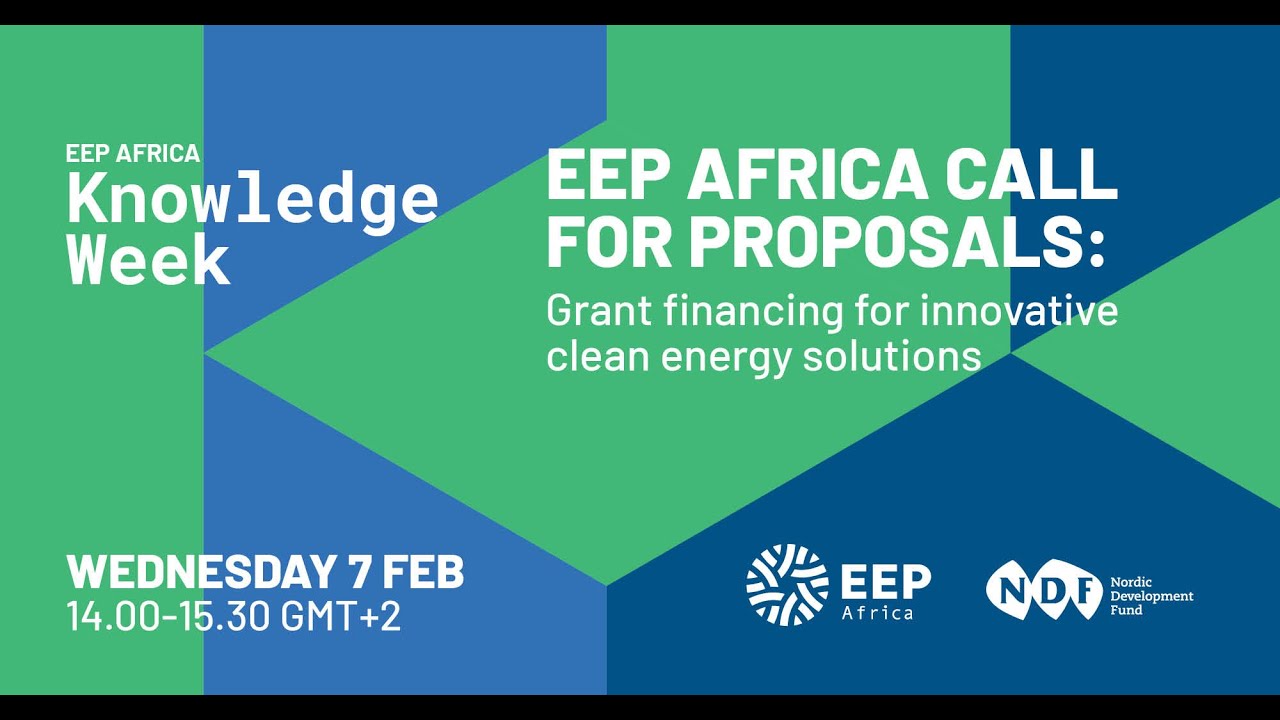 EEP AFRICA
Knowledge Week

EEP AFRICA CALL FOR PROPOSALS:
Grant financing for innovative clean energy solutions

WEDNESDAY 7 FEB
14.00-15.30 GMT+2

EEP Africa

NDF Nordic Development Fund